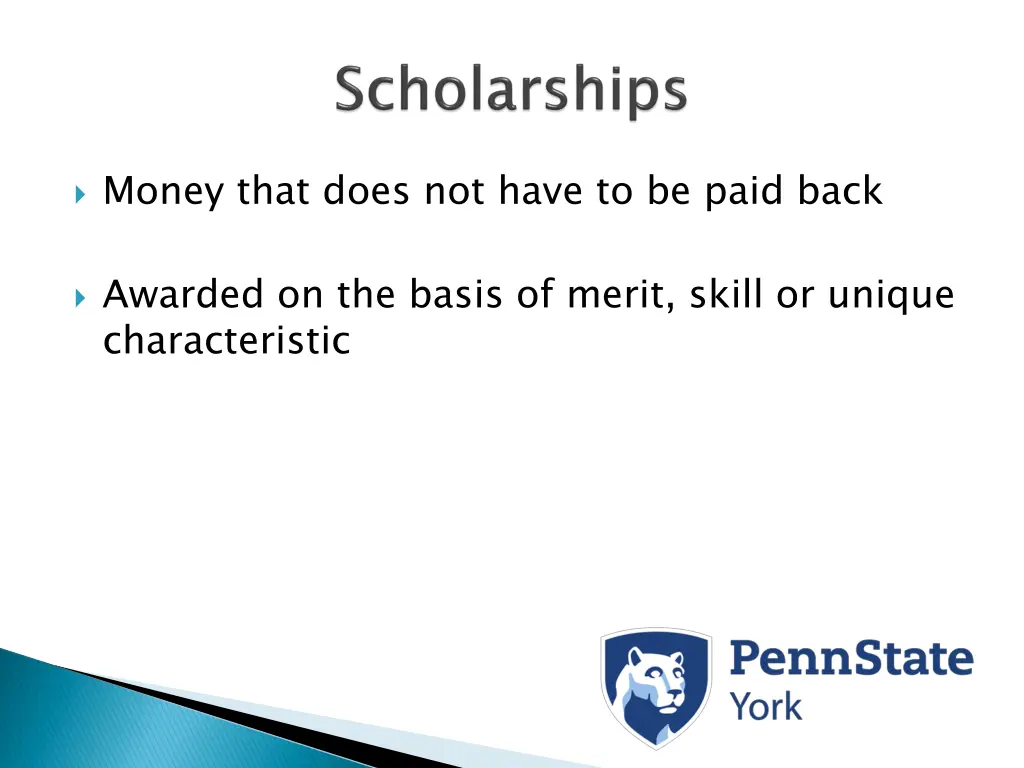 Scholarships

Money that does not have to be paid back

Awarded on the basis of merit, skill or unique characteristic

PennState
York